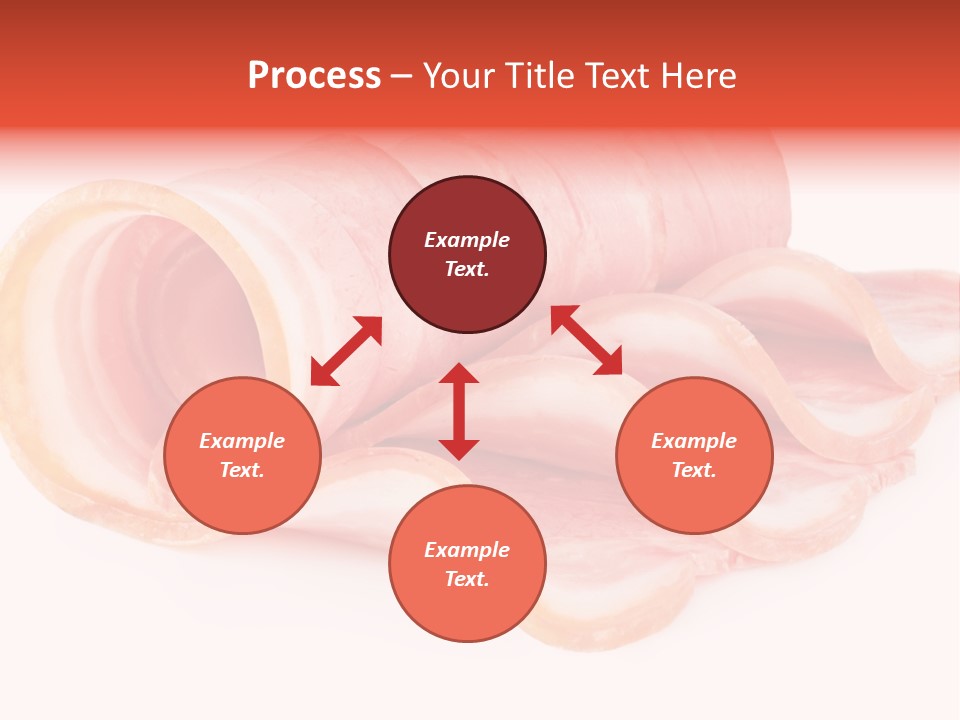 Process – Your Title Text Here

Example Text.

Example Text.

Example Text.

Example Text.